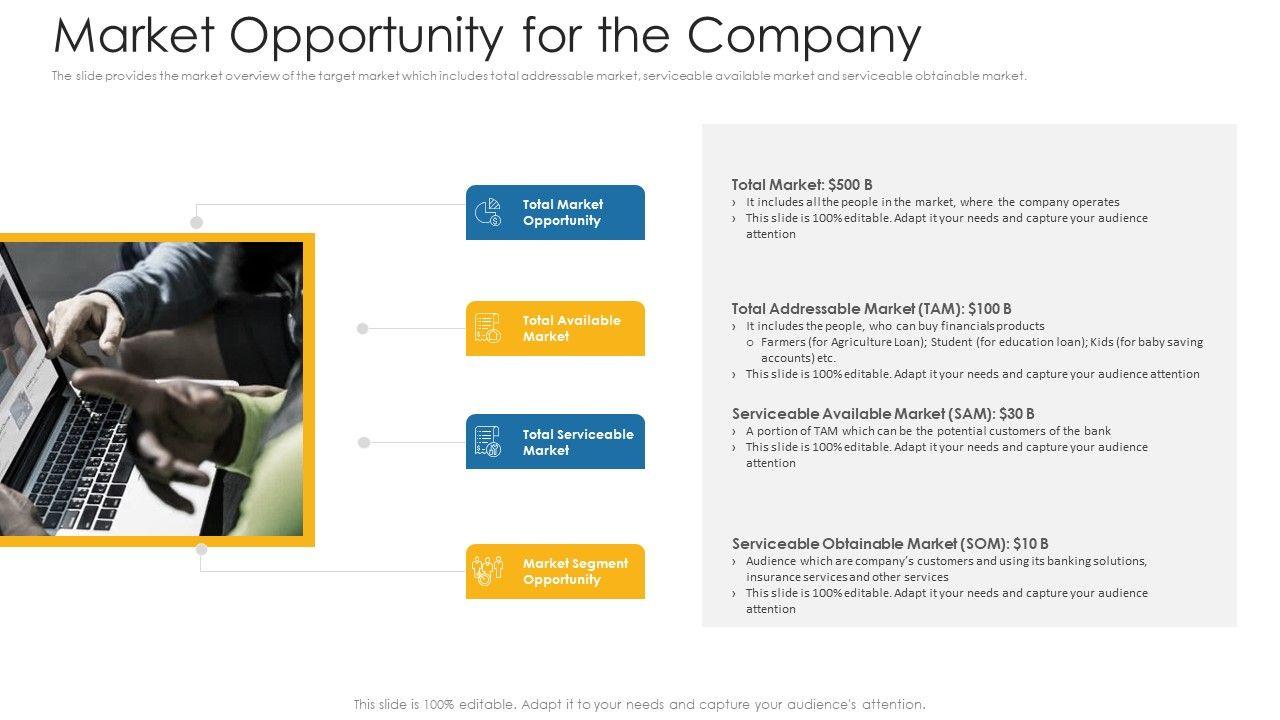 Market Opportunity for the Company

The slide provides the market overview of the target market which includes total addressable market, serviceable available market and serviceable obtainable market.

Total Market Opportunity

Total Available Market

Total Serviceable Market

Market Segment Opportunity

Total Market: $500 B
› It includes all the people in the market, where the company operates
› This slide is 100% editable. Adapt it your needs and capture your audience attention

Total Addressable Market (TAM): $100 B
› It includes the people, who can buy financials products
o Farmers (for Agriculture Loan); Student (for education loan); Kids (for baby saving accounts) etc.
› This slide is 100% editable. Adapt it your needs and capture your audience attention

Serviceable Available Market (SAM): $30 B
› A portion of TAM which can be the potential customers of the bank
› This slide is 100% editable. Adapt it your needs and capture your audience attention

Serviceable Obtainable Market (SOM): $10 B
› Audience which are company's customers and using its banking solutions, insurance services and other services
› This slide is 100% editable. Adapt it your needs and capture your audience attention

This slide is 100% editable. Adapt it to your needs and capture your audience's attention.